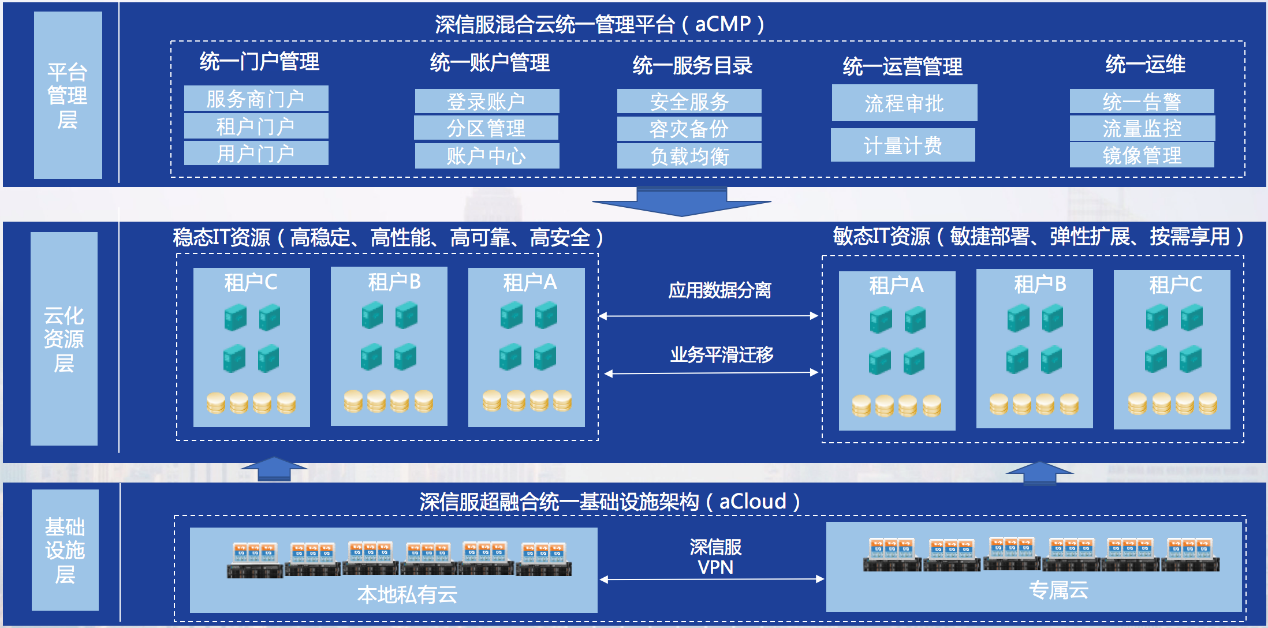 平台管理层

深信服混合云统一管理平台（aCMP）

统一门户管理
服务商门户
租户门户
用户门户

统一账户管理
登录账户
分区管理
账户中心

统一服务目录
安全服务
容灾备份
负载均衡

统一运营管理
流程审批
计量计费

统一运维
统一告警
流量监控
镜像管理

云化资源层

稳态IT资源（高稳定、高性能、高可靠、高安全）
租户C
租户B
租户A

应用数据分离
业务平滑迁移

敏态IT资源（敏捷部署、弹性扩展、按需享用）
租户A
租户B
租户C

基础设施层

深信服超融合统一基础设施架构（aCloud）

本地私有云

深信服
VPN

专属云